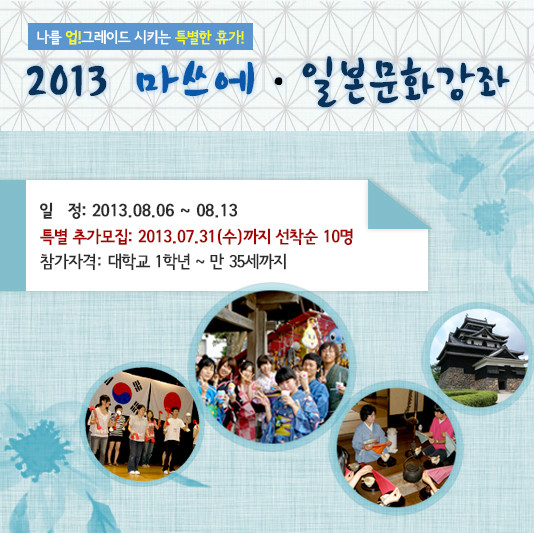 나를 업!그레이드 시키는 특별한 휴가!

2013 마쓰에 · 일본문화강좌

일 정: 2013.08.06 ~ 08.13
특별 추가모집: 2013.07.31(수)까지 선착순 10명
참가자격: 대학교 1학년 ~ 만 35세까지